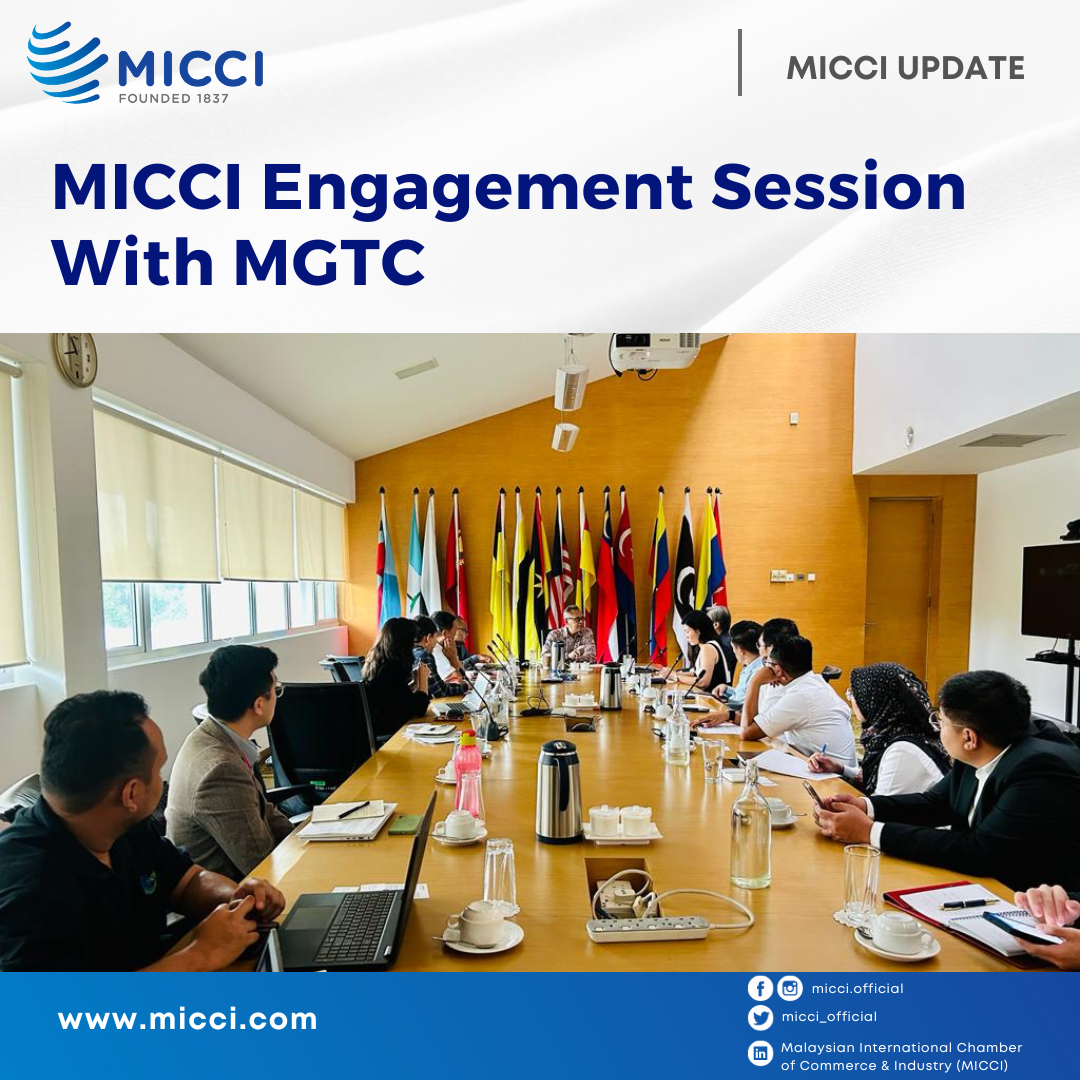 MICCI
FOUNDED 1837

MICCI UPDATE

MICCI Engagement Session With MGTC

www.micci.com

micci.official

micci_official

Malaysian International Chamber of Commerce & Industry (MICCI)